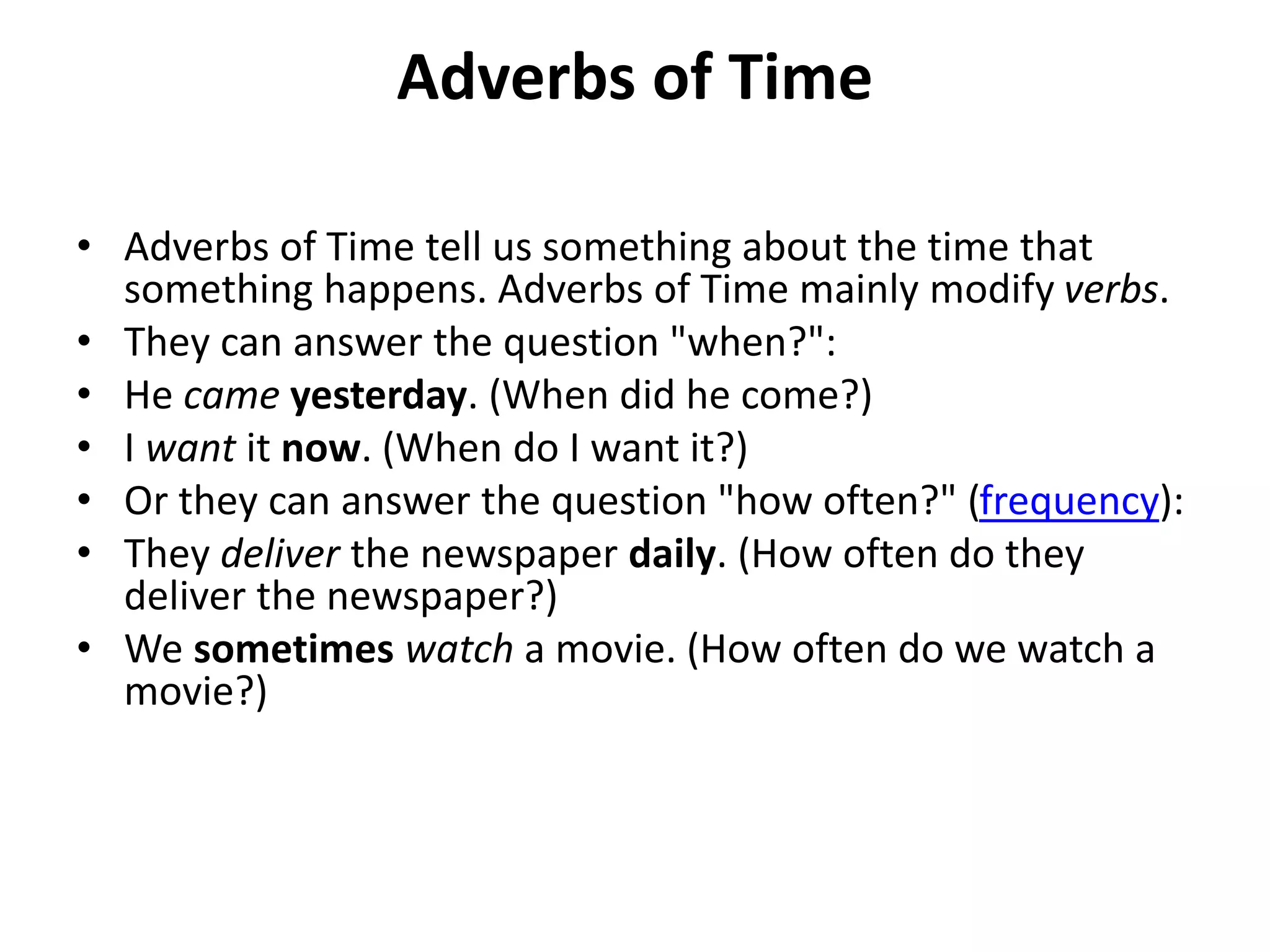 Adverbs of Time

• Adverbs of Time tell us something about the time that something happens. Adverbs of Time mainly modify verbs.
• They can answer the question "when?":
• He came yesterday. (When did he come?)
• I want it now. (When do I want it?)
• Or they can answer the question "how often?" (frequency):
• They deliver the newspaper daily. (How often do they deliver the newspaper?)
• We sometimes watch a movie. (How often do we watch a movie?)